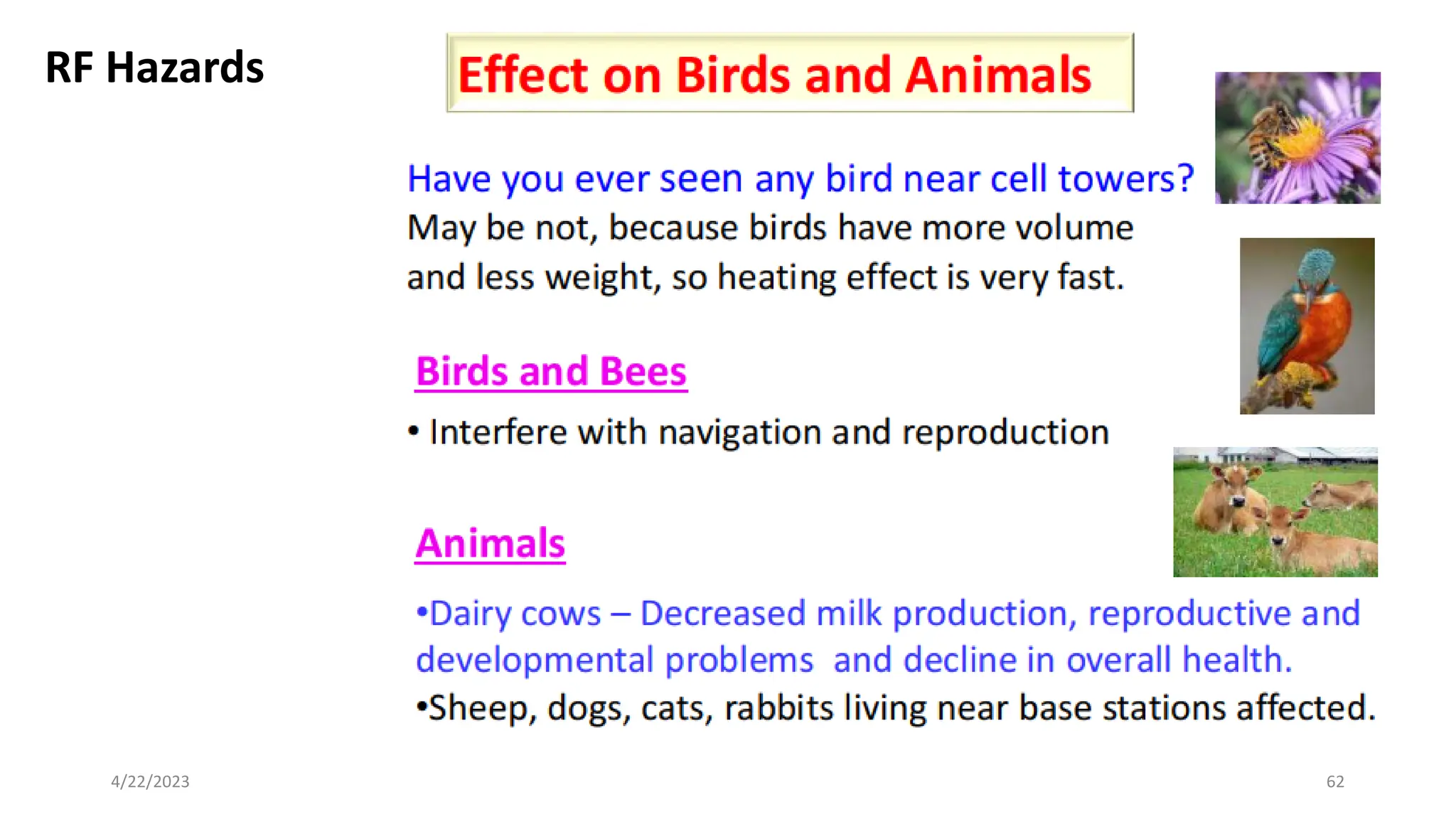 RF Hazards

Effect on Birds and Animals

Have you ever seen any bird near cell towers? May be not, because birds have more volume and less weight, so heating effect is very fast.

Birds and Bees

• Interfere with navigation and reproduction

Animals

•Dairy cows – Decreased milk production, reproductive and developmental problems and decline in overall health.
•Sheep, dogs, cats, rabbits living near base stations affected.

4/22/2023

62